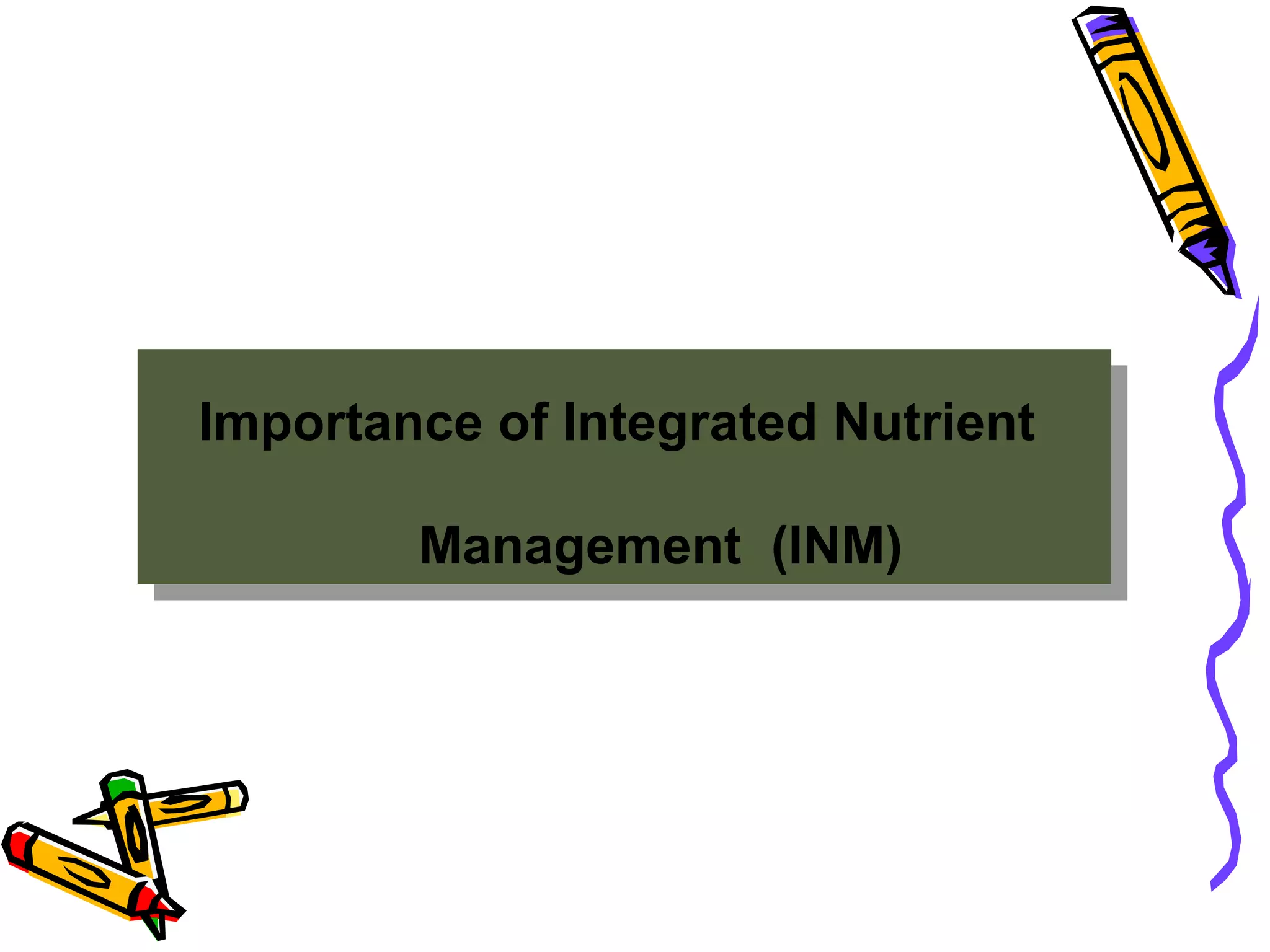 Importance of Integrated Nutrient

Management (INM)